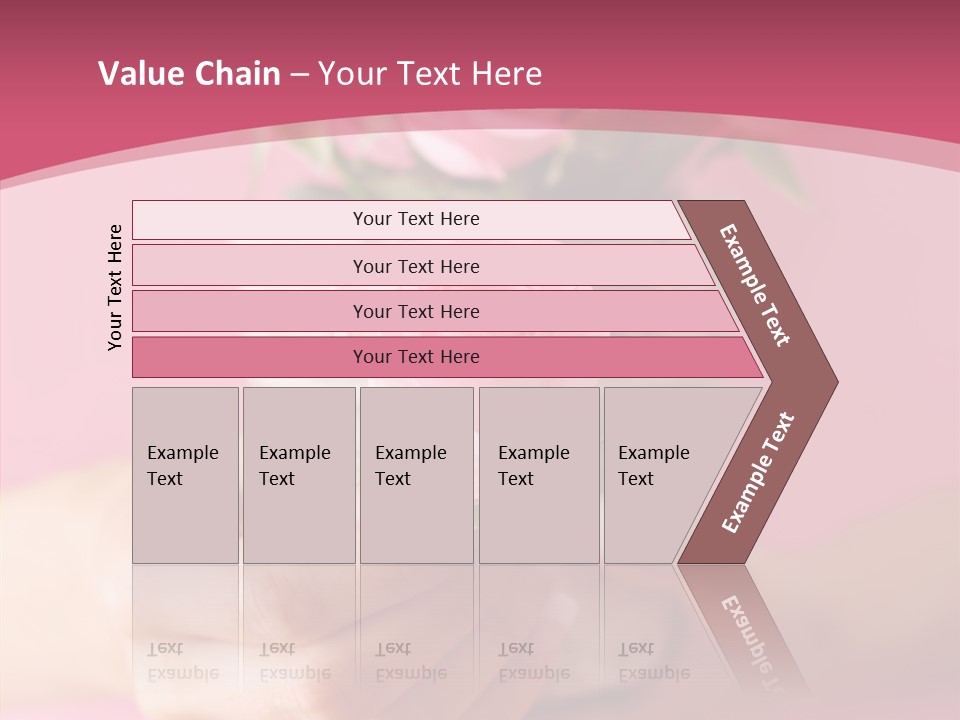 Value Chain – Your Text Here

Your Text Here

Your Text Here

Your Text Here

Your Text Here

Your Text Here

Example Text

Example Text

Example Text

Example Text

Example Text

Example Text

Example Text